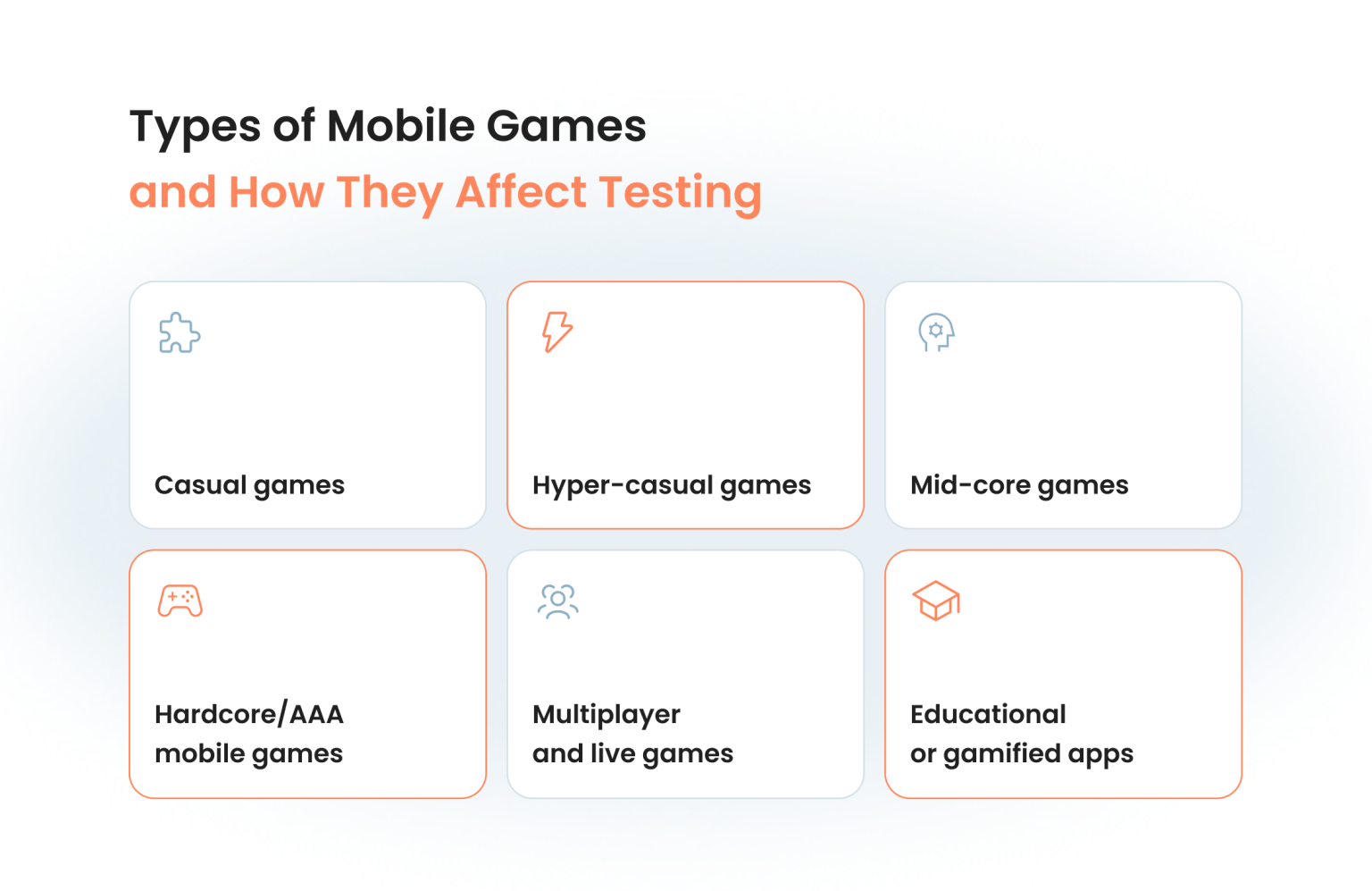 Types of Mobile Games
and How They Affect Testing

Casual games

Hyper-casual games

Mid-core games

Hardcore/AAA mobile games

Multiplayer and live games

Educational or gamified apps